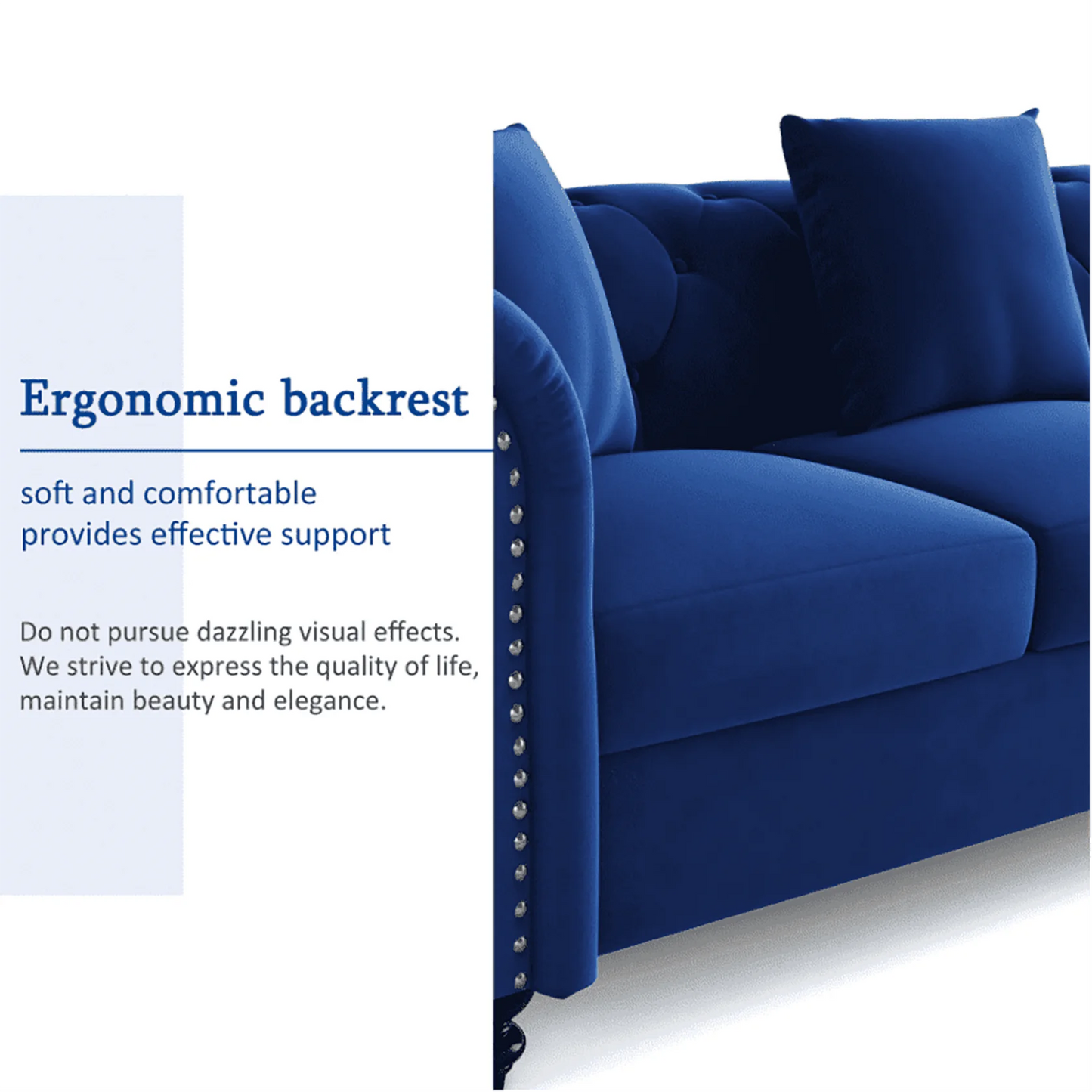 Ergonomic backrest

soft and comfortable
provides effective support

Do not pursue dazzling visual effects.
We strive to express the quality of life,
maintain beauty and elegance.